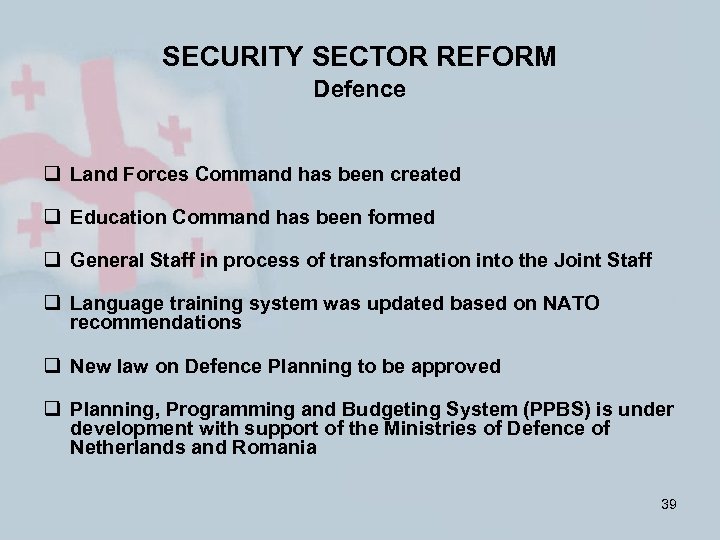 SECURITY SECTOR REFORM
Defence

❑ Land Forces Command has been created

❑ Education Command has been formed

❑ General Staff in process of transformation into the Joint Staff

❑ Language training system was updated based on NATO recommendations

❑ New law on Defence Planning to be approved

❑ Planning, Programming and Budgeting System (PPBS) is under development with support of the Ministries of Defence of Netherlands and Romania

39